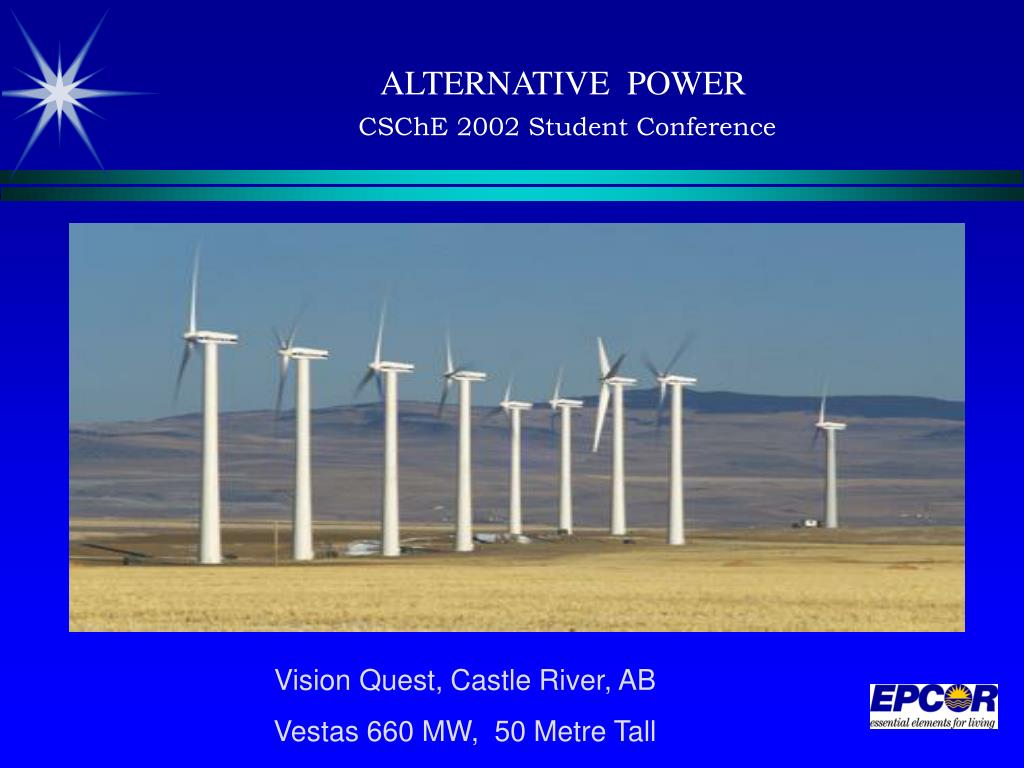 ALTERNATIVE POWER
CSChE 2002 Student Conference

Vision Quest, Castle River, AB
Vestas 660 MW, 50 Metre Tall

EPCOR
essential elements for living